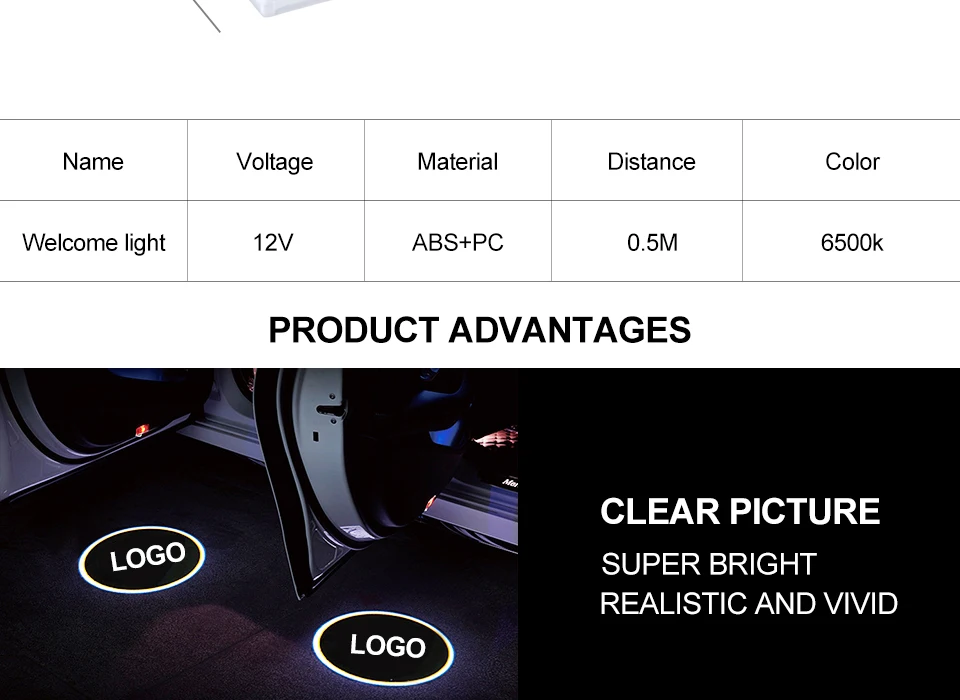 | Name | Voltage | Material | Distance | Color |
|---|---|---|---|---|
| Welcome light | 12V | ABS+PC | 0.5M | 6500k |

PRODUCT ADVANTAGES

LOGO

LOGO

CLEAR PICTURE

SUPER BRIGHT
REALISTIC AND VIVID